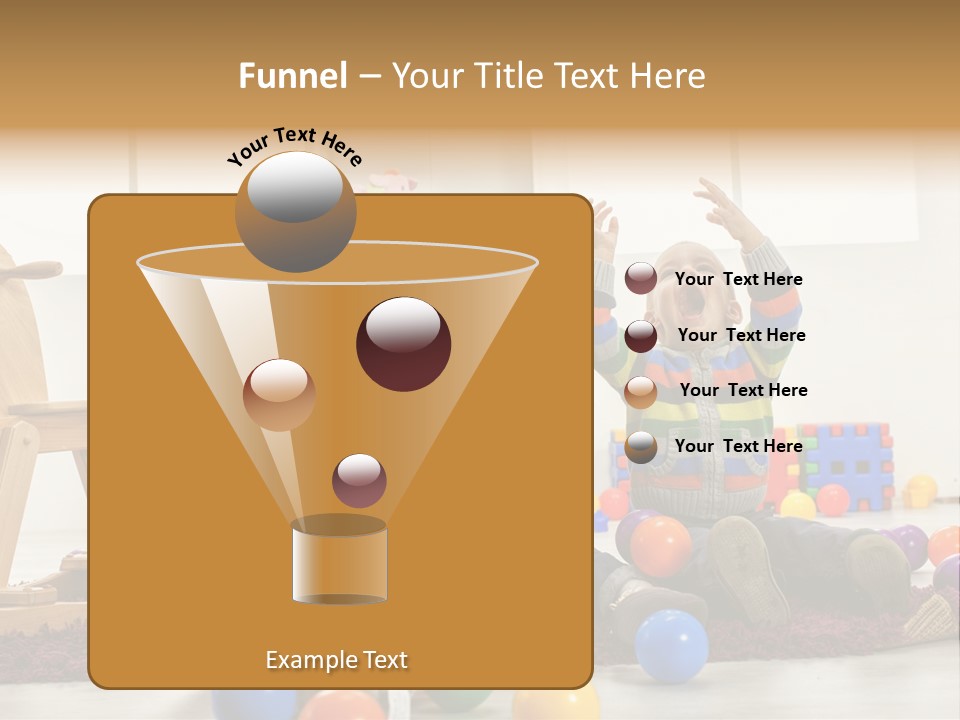 Funnel – Your Title Text Here

Your Text Here

Your Text Here

Your Text Here

Your Text Here

Your Text Here

Example Text